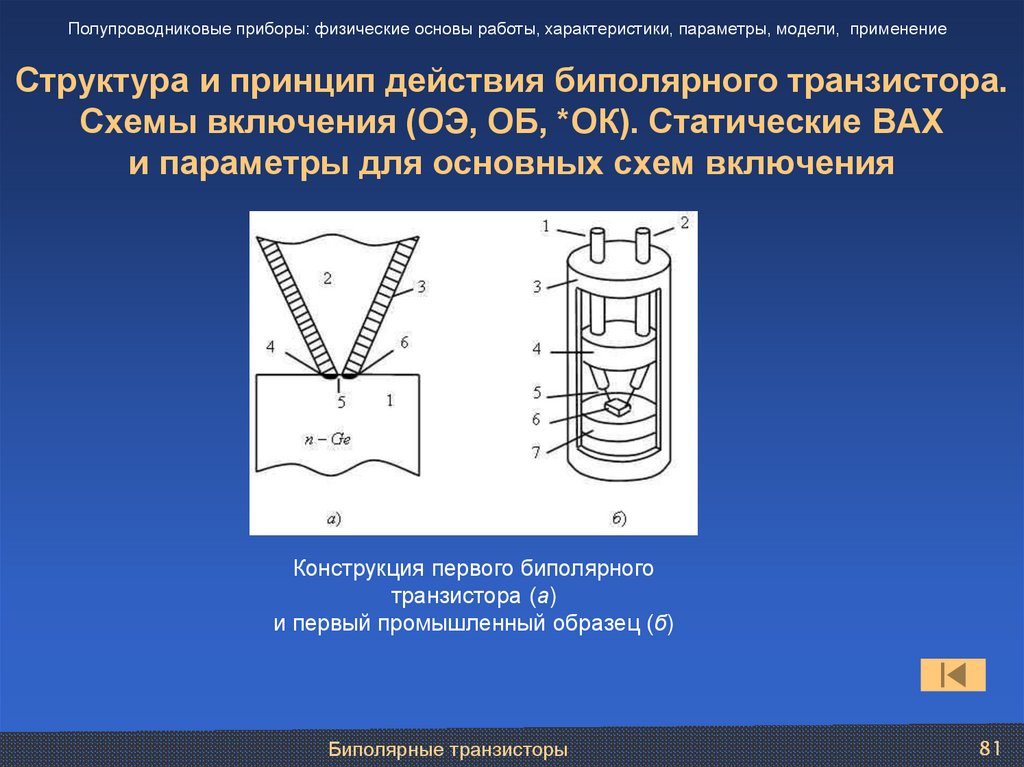 Полупроводниковые приборы: физические основы работы, характеристики, параметры, модели, применение

Структура и принцип действия биполярного транзистора. Схемы включения (ОЭ, ОБ, *ОК). Статические ВАХ и параметры для основных схем включения

2
3
4
6
5
1
n – Ge
а)

1
2
3
4
5
6
7
б)

Конструкция первого биполярного транзистора (а) и первый промышленный образец (б)

Биполярные транзисторы
81